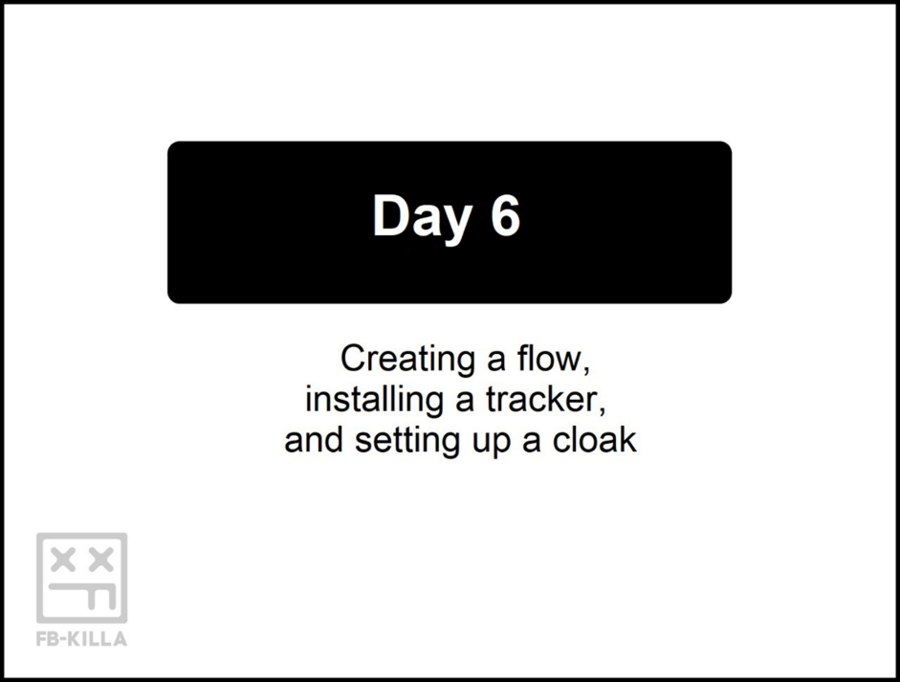 Day 6

Creating a flow, installing a tracker, and setting up a cloak

FB-KILLA